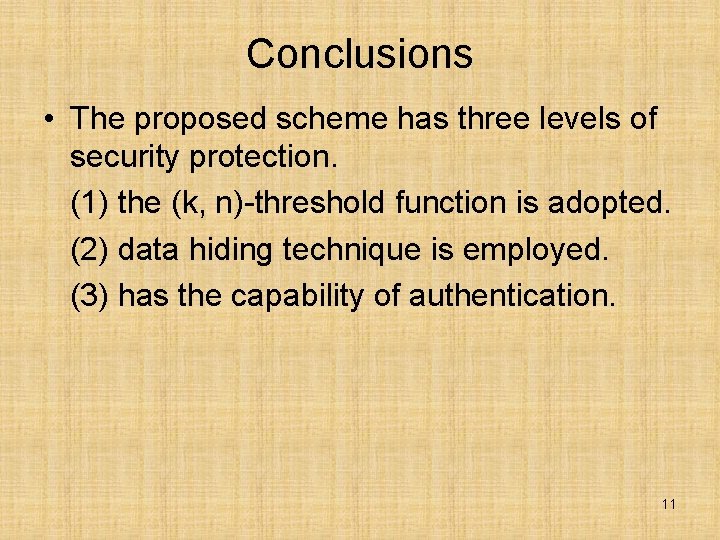 Conclusions

• The proposed scheme has three levels of security protection.

(1) the (k, n)-threshold function is adopted.

(2) data hiding technique is employed.

(3) has the capability of authentication.

11